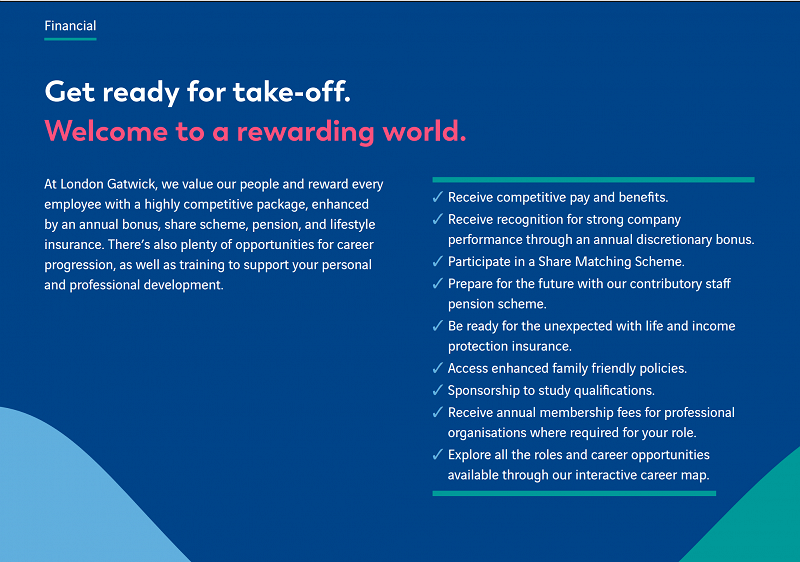 Financial

Get ready for take-off.
Welcome to a rewarding world.

At London Gatwick, we value our people and reward every employee with a highly competitive package, enhanced by an annual bonus, share scheme, pension, and lifestyle insurance. There's also plenty of opportunities for career progression, as well as training to support your personal and professional development.

✓ Receive competitive pay and benefits.
✓ Receive recognition for strong company performance through an annual discretionary bonus.
✓ Participate in a Share Matching Scheme.
✓ Prepare for the future with our contributory staff pension scheme.
✓ Be ready for the unexpected with life and income protection insurance.
✓ Access enhanced family friendly policies.
✓ Sponsorship to study qualifications.
✓ Receive annual membership fees for professional organisations where required for your role.
✓ Explore all the roles and career opportunities available through our interactive career map.